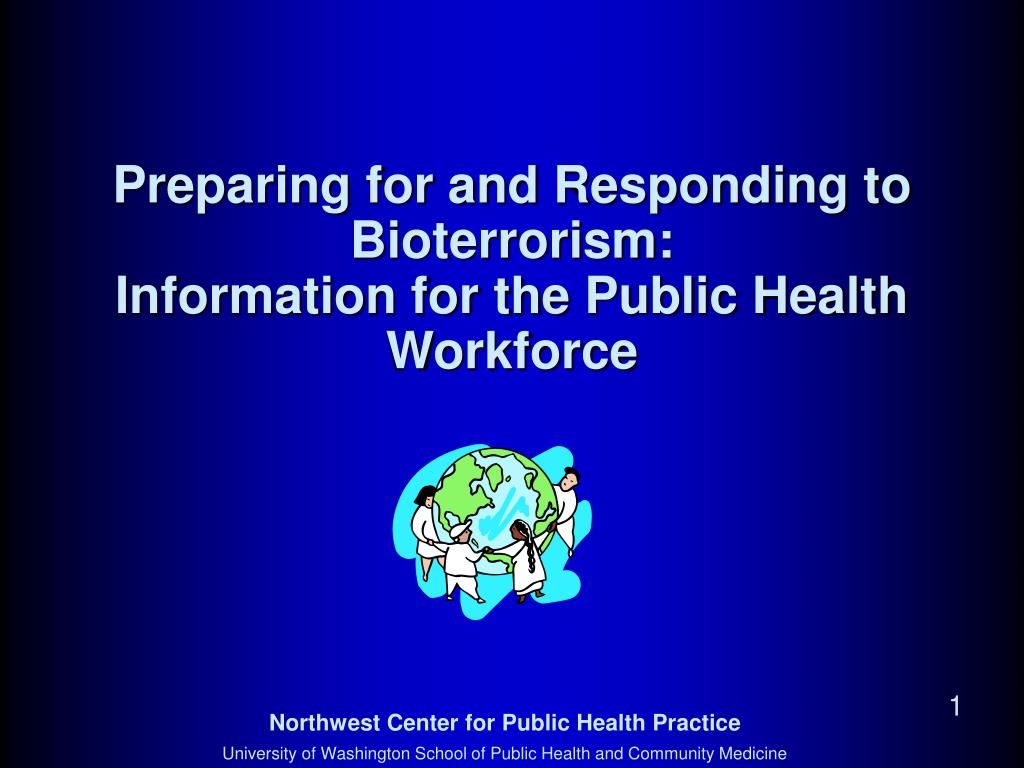 Preparing for and Responding to Bioterrorism:
Information for the Public Health Workforce

1

Northwest Center for Public Health Practice

University of Washington School of Public Health and Community Medicine